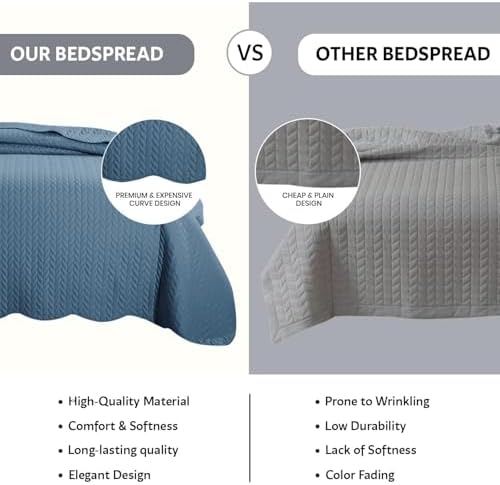 OUR BEDSPREAD

VS

OTHER BEDSPREAD

PREMIUM & EXPENSIVE CURVE DESIGN

CHEAP & PLAIN DESIGN

• High-Quality Material
• Comfort & Softness
• Long-lasting quality
• Elegant Design

• Prone to Wrinkling
• Low Durability
• Lack of Softness
• Color Fading